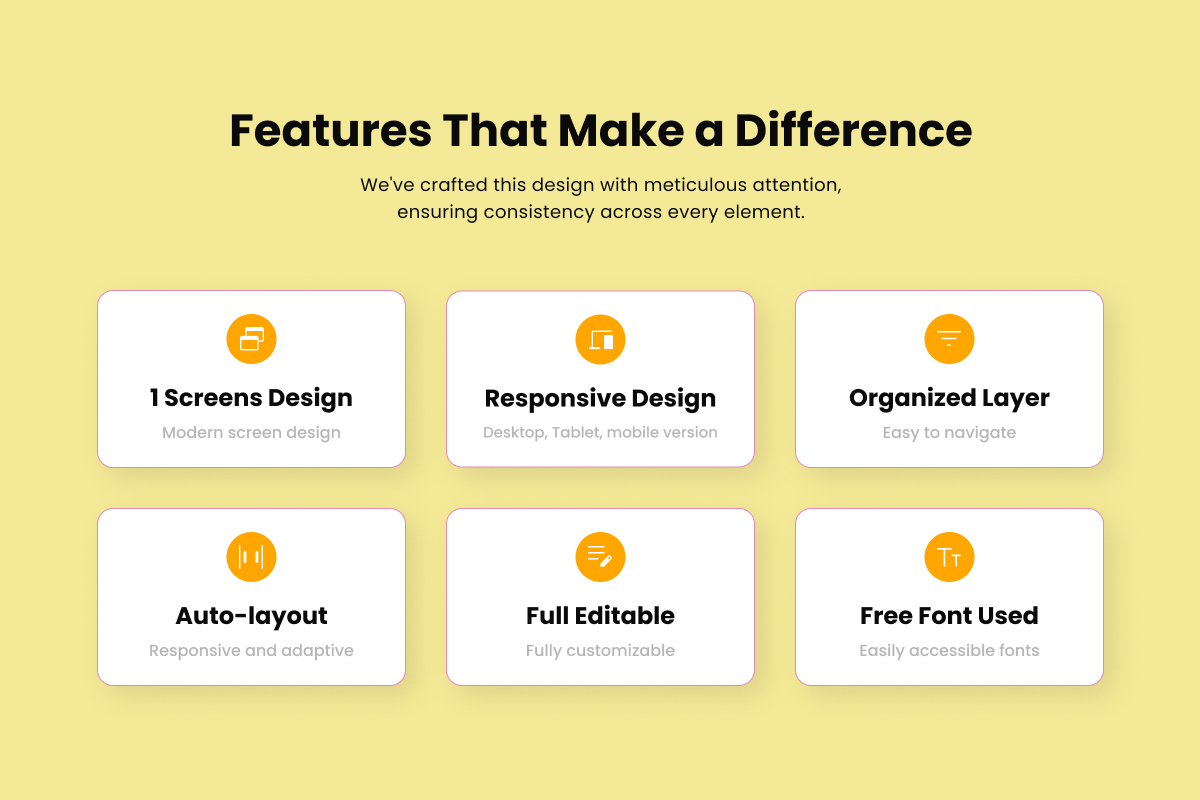 Features That Make a Difference

We've crafted this design with meticulous attention, ensuring consistency across every element.

1 Screens Design

Modern screen design

Responsive Design

Desktop, Tablet, mobile version

Organized Layer

Easy to navigate

Auto-layout

Responsive and adaptive

Full Editable

Fully customizable

Free Font Used

Easily accessible fonts